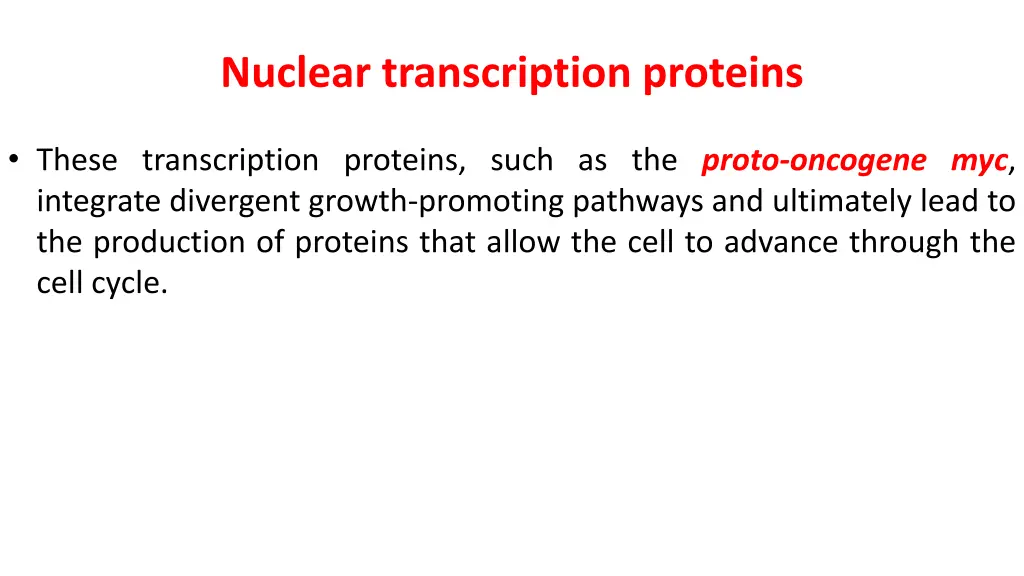 Nuclear transcription proteins

• These transcription proteins, such as the proto-oncogene myc, integrate divergent growth-promoting pathways and ultimately lead to the production of proteins that allow the cell to advance through the cell cycle.